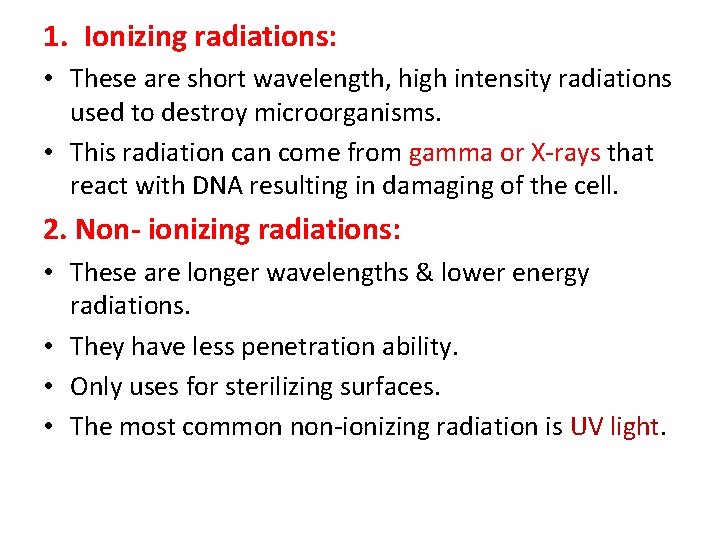 1. Ionizing radiations:

• These are short wavelength, high intensity radiations used to destroy microorganisms.
• This radiation can come from gamma or X-rays that react with DNA resulting in damaging of the cell.

2. Non- ionizing radiations:

• These are longer wavelengths & lower energy radiations.
• They have less penetration ability.
• Only uses for sterilizing surfaces.
• The most common non-ionizing radiation is UV light.